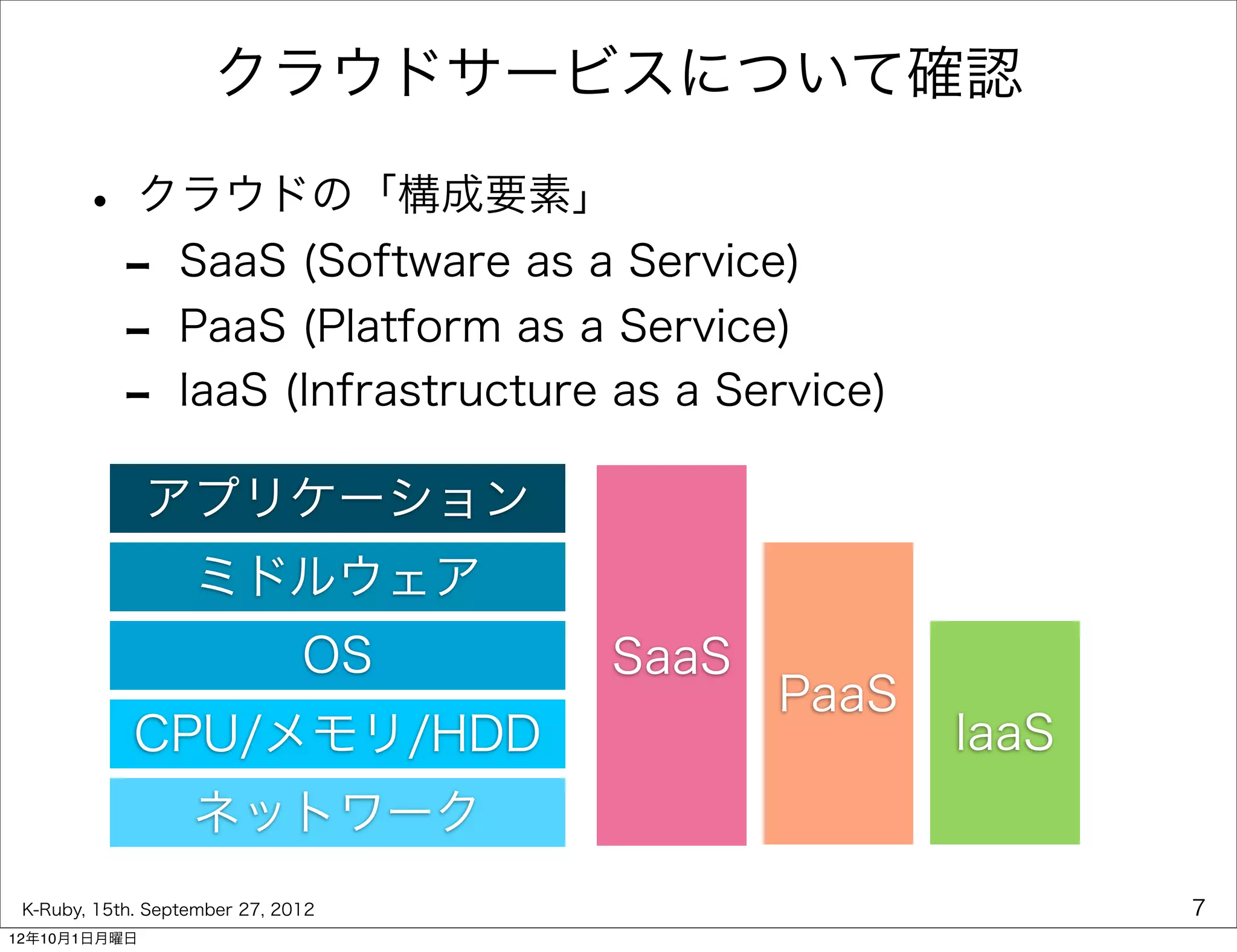 クラウドサービスについて確認

• クラウドの「構成要素」
– SaaS (Software as a Service)
– PaaS (Platform as a Service)
– IaaS (Infrastructure as a Service)

アプリケーション
ミドルウェア
OS
CPU/メモリ/HDD
ネットワーク

SaaS
PaaS
IaaS

K-Ruby, 15th. September 27, 2012
7

12年10月1日月曜日